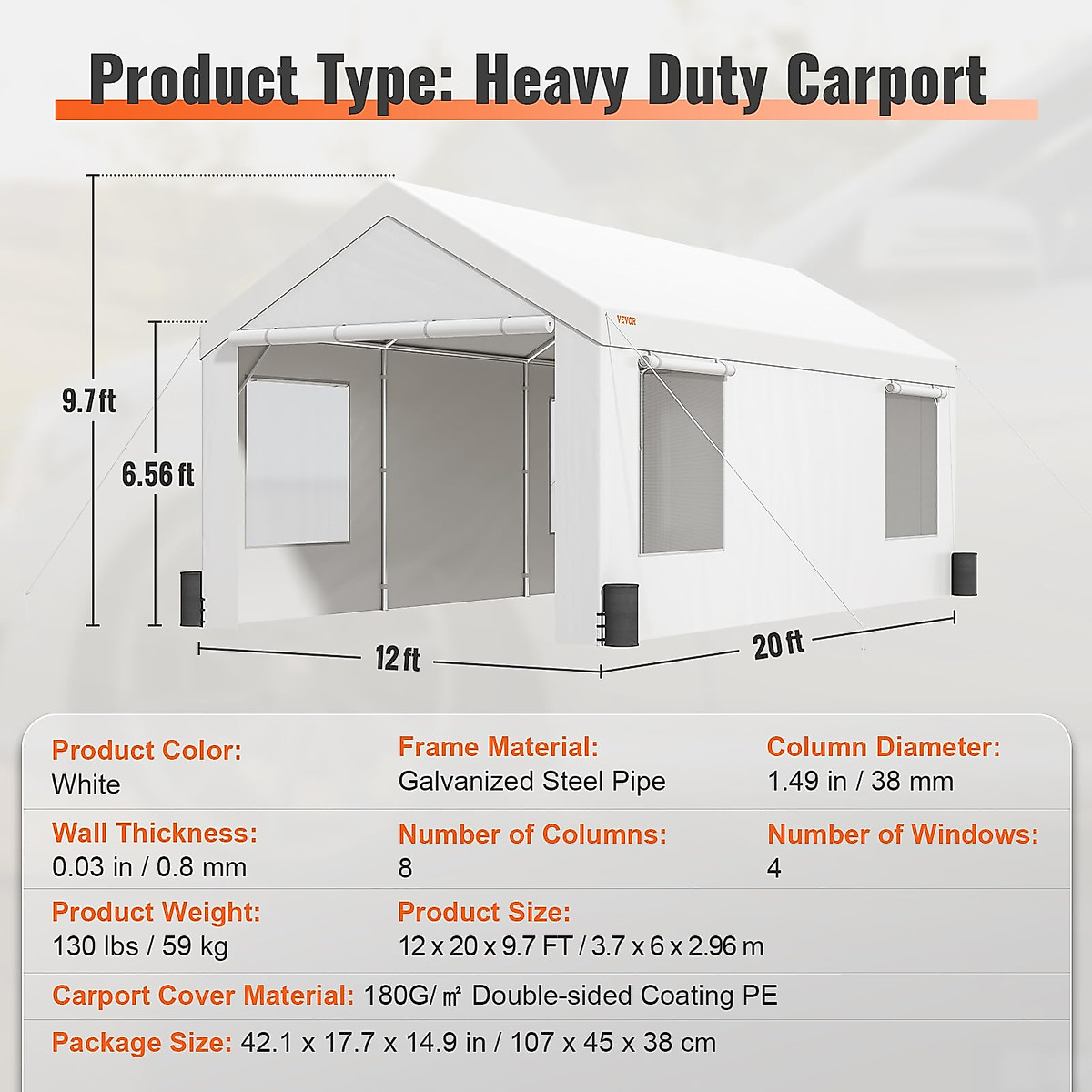 Product Type: Heavy Duty Carport

9.7 ft

6.56 ft

VEVOR

12 ft

20 ft

Product Color:
White

Frame Material:
Galvanized Steel Pipe

Column Diameter:
1.49 in / 38 mm

Wall Thickness:
0.03 in / 0.8 mm

Number of Columns:
8

Number of Windows:
4

Product Weight:
130 lbs / 59 kg

Product Size:
12 x 20 x 9.7 FT / 3.7 x 6 x 2.96 m

Carport Cover Material: 180G/㎡ Double-sided Coating PE

Package Size: 42.1 x 17.7 x 14.9 in / 107 x 45 x 38 cm